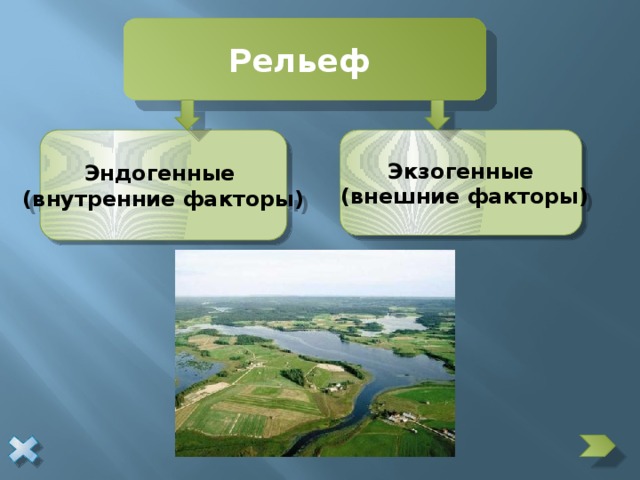 Рельеф

Эндогенные
(внутренние факторы)

Экзогенные
(внешние факторы)